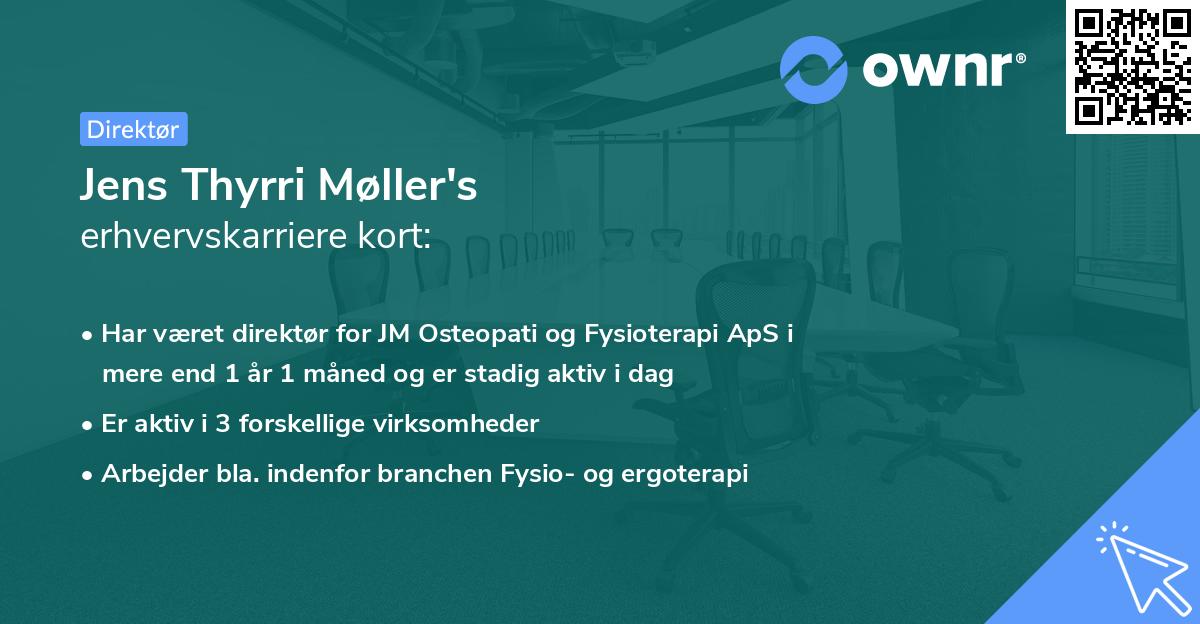 ownr®

Direktør

Jens Thyrri Møller's
erhvervskarriere kort:

• Har været direktør for JM Osteopati og Fysioterapi ApS i mere end 1 år 1 måned og er stadig aktiv i dag

• Er aktiv i 3 forskellige virksomheder

• Arbejder bla. indenfor branchen Fysio- og ergoterapi